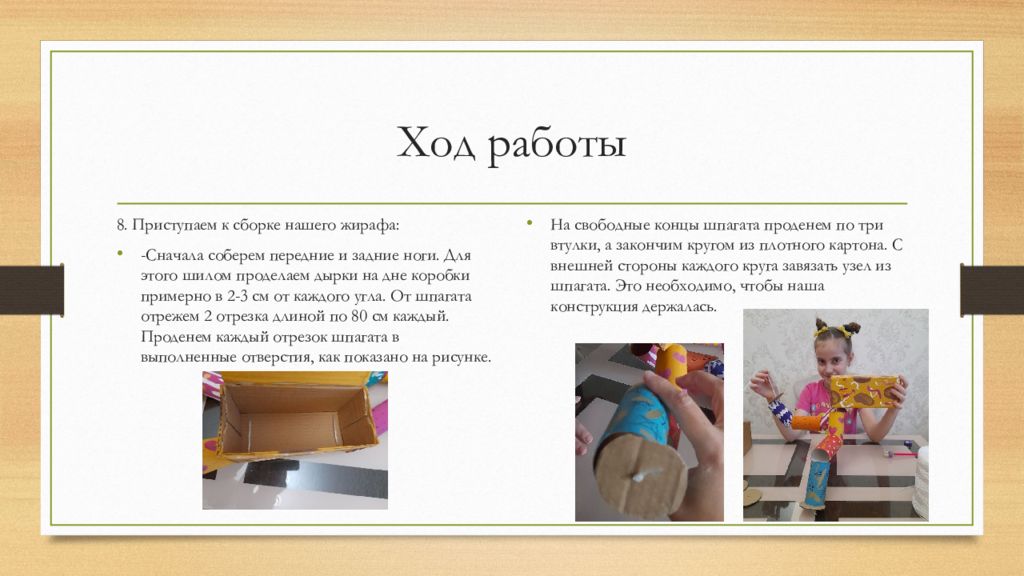 Ход работы

8. Приступаем к сборке нашего жирафа:

• -Сначала соберем передние и задние ноги. Для этого шилом проделаем дырки на дне коробки примерно в 2-3 см от каждого угла. От шпагата отрежем 2 отрезка длиной по 80 см каждый. Проденем каждый отрезок шпагата в выполненные отверстия, как показано на рисунке.

• На свободные концы шпагата проденем по три втулки, а закончим кругом из плотного картона. С внешней стороны каждого круга завязать узел из шпагата. Это необходимо, чтобы наша конструкция держалась.